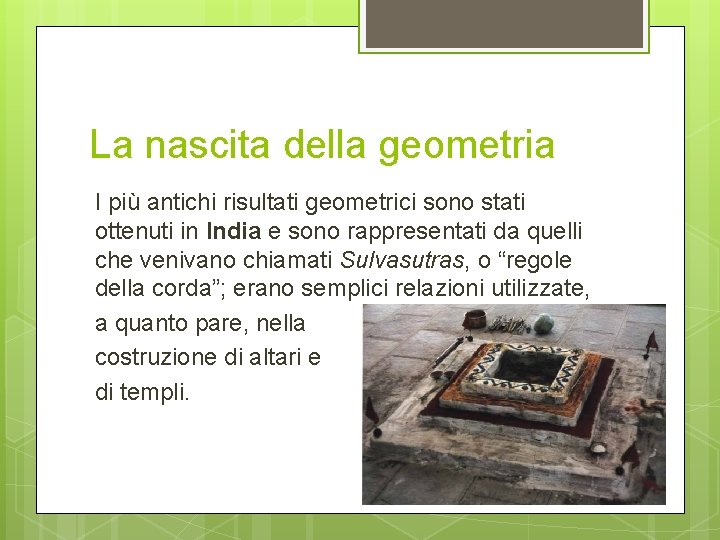 La nascita della geometria

I più antichi risultati geometrici sono stati ottenuti in India e sono rappresentati da quelli che venivano chiamati Sulvasutras, o “regole della corda”; erano semplici relazioni utilizzate, a quanto pare, nella costruzione di altari e di templi.